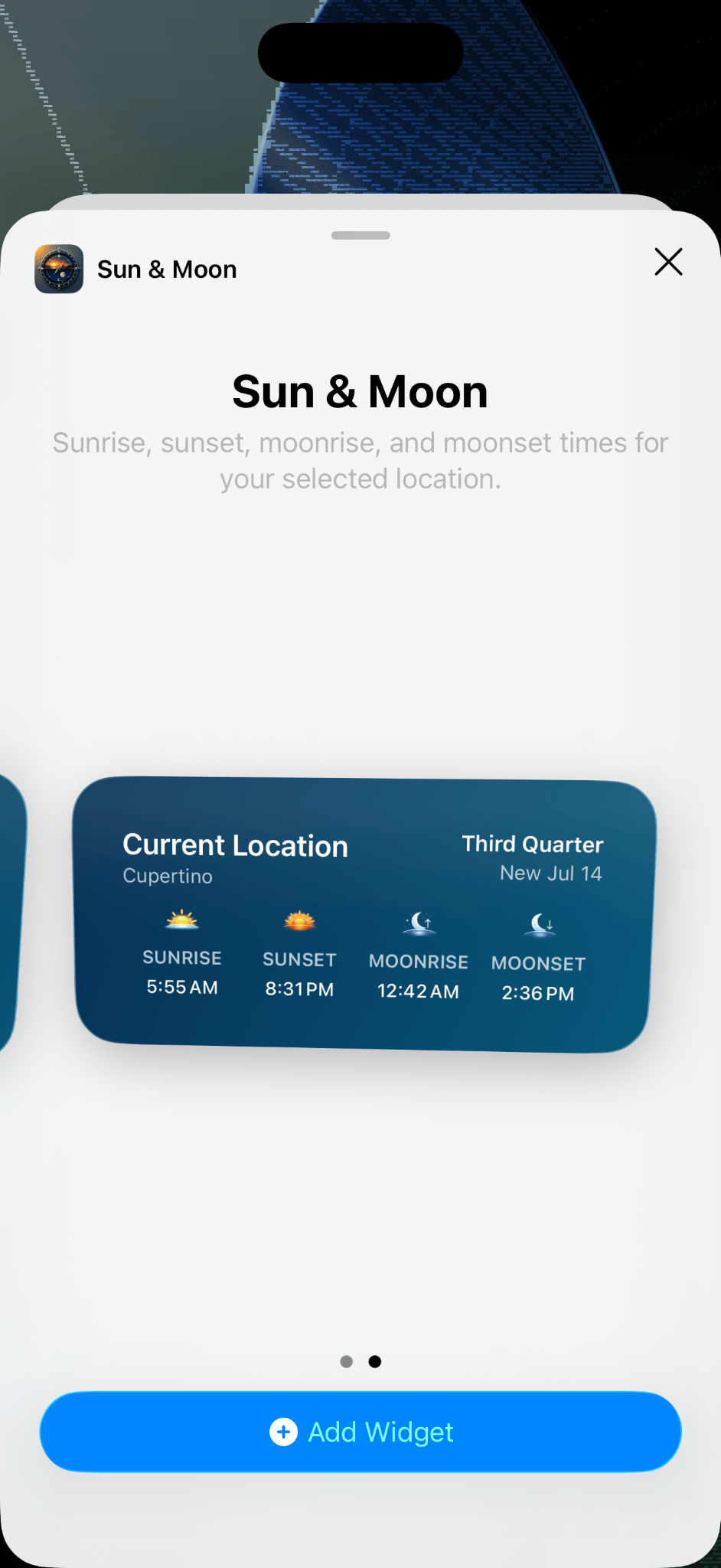 Sun & Moon

Sun & Moon

Sunrise, sunset, moonrise, and moonset times for your selected location.

Current Location
Cupertino

Third Quarter
New Jul 14

SUNRISE
5:55 AM

SUNSET
8:31 PM

MOONRISE
12:42 AM

MOONSET
2:36 PM

Add Widget